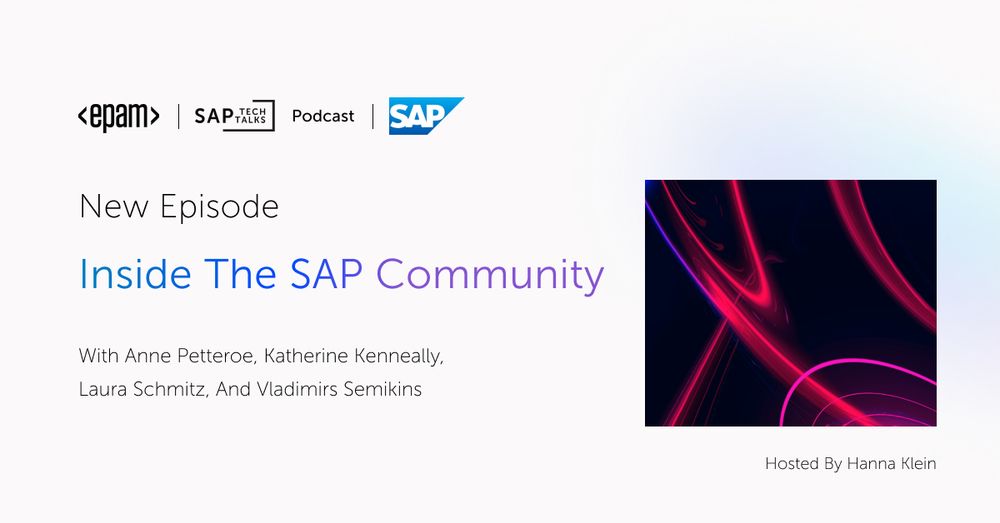 <epam> | SAP TECH TALKS Podcast | SAP

New Episode

Inside The SAP Community

With Anne Petteroe, Katherine Kenneally, Laura Schmitz, And Vladimirs Semikins

Hosted By Hanna Klein